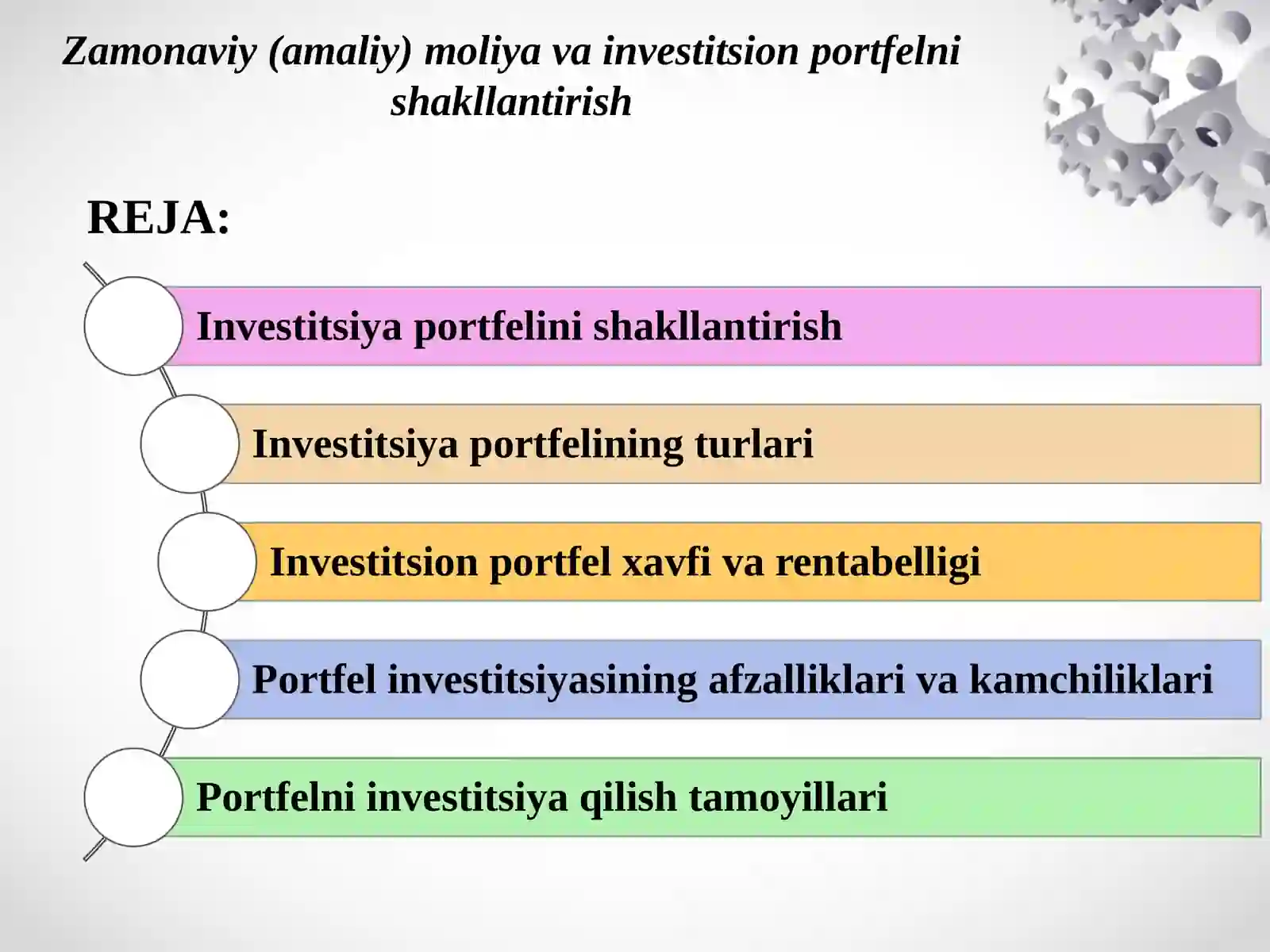 Zamonaviy (amaliy) moliya va investitsion portfelni shakllantirish

REJA:

Investitsiya portfelini shakllantirish

Investitsiya portfelining turlari

Investitsion portfel xavfi va rentabelligi

Portfel investitsiyasining afzalliklari va kamchiliklari

Portfelni investitsiya qilish tamoyillari